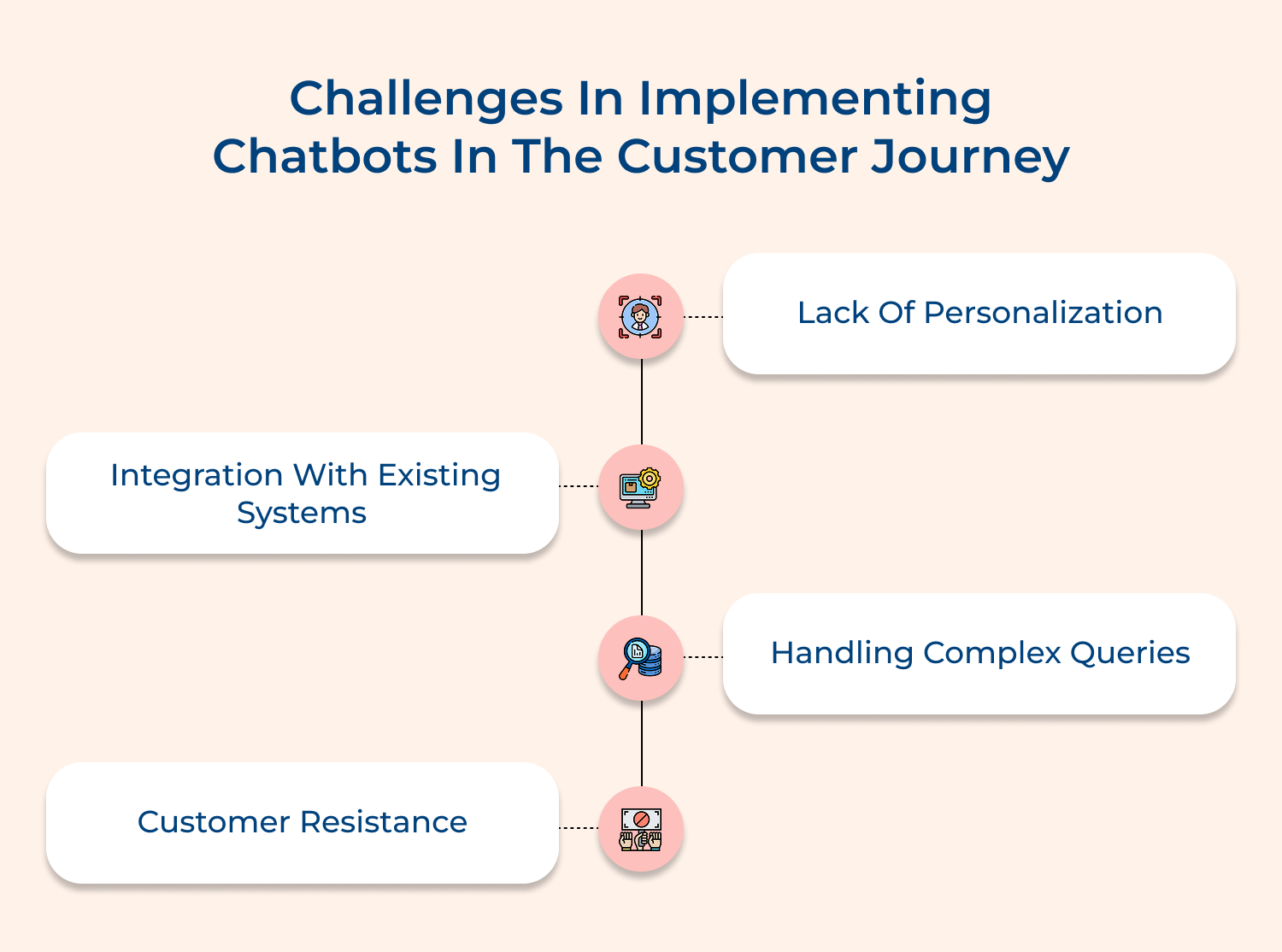 Challenges In Implementing Chatbots In The Customer Journey

Lack Of Personalization

Integration With Existing Systems

Handling Complex Queries

Customer Resistance